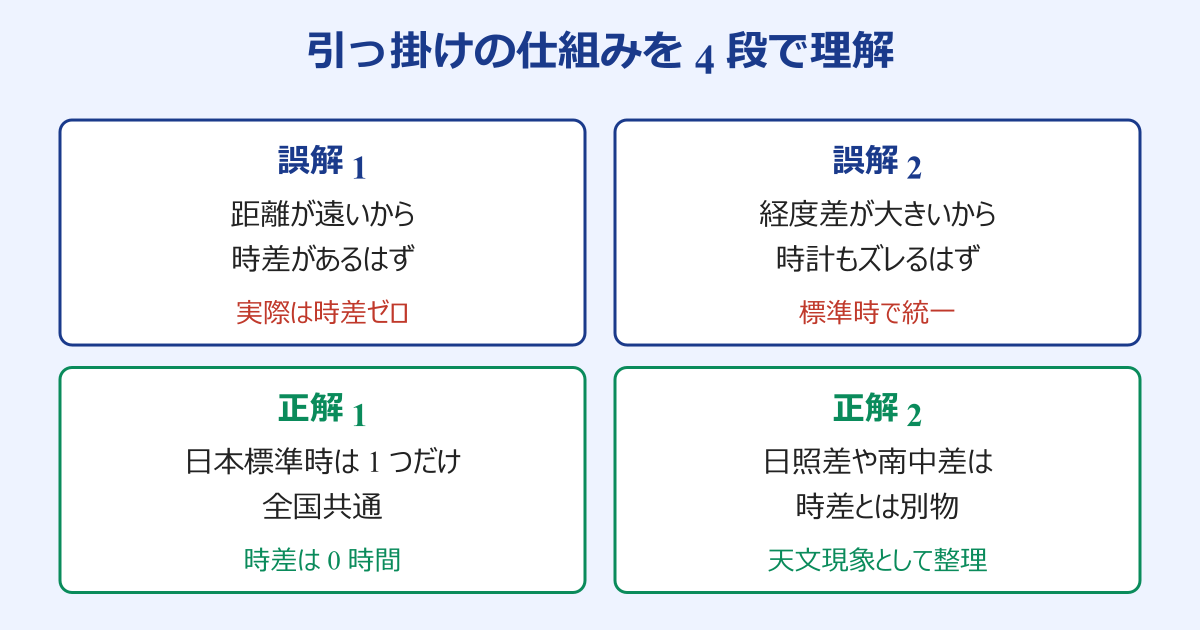 引っ掛けの仕組みを 4 段で理解

誤解 1
距離が遠いから
時差があるはず
実際は時差ゼロ

誤解 2
経度差が大きいから
時計もズレるはず
標準時で統一

正解 1
日本標準時は 1 つだけ
全国共通
時差は 0 時間

正解 2
日照差や南中差は
時差とは別物
天文現象として整理